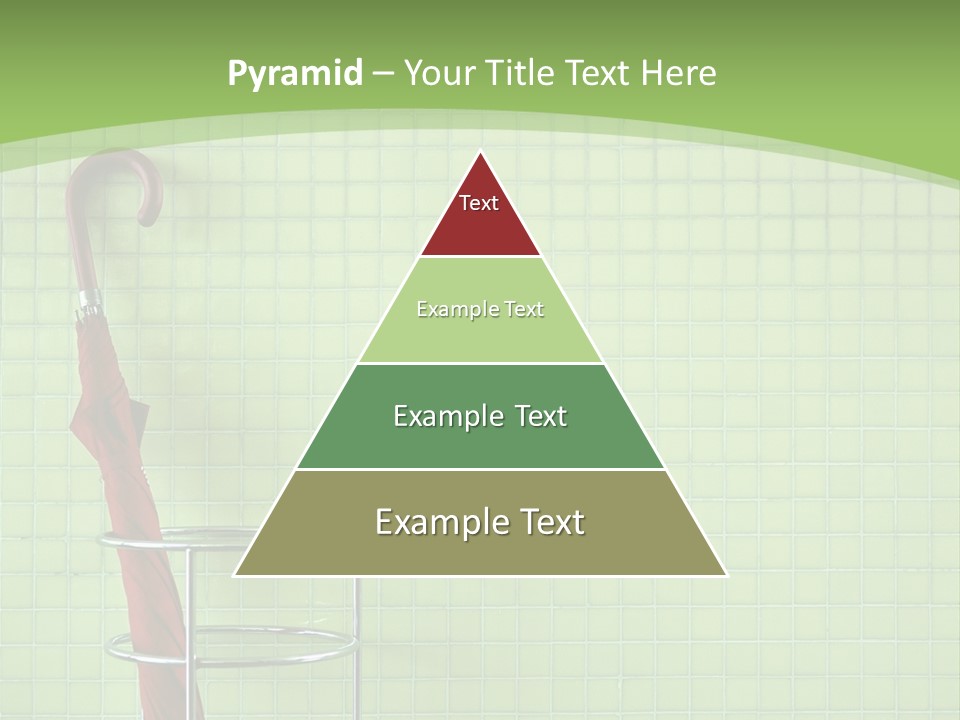 Pyramid – Your Title Text Here

Text

Example Text

Example Text

Example Text